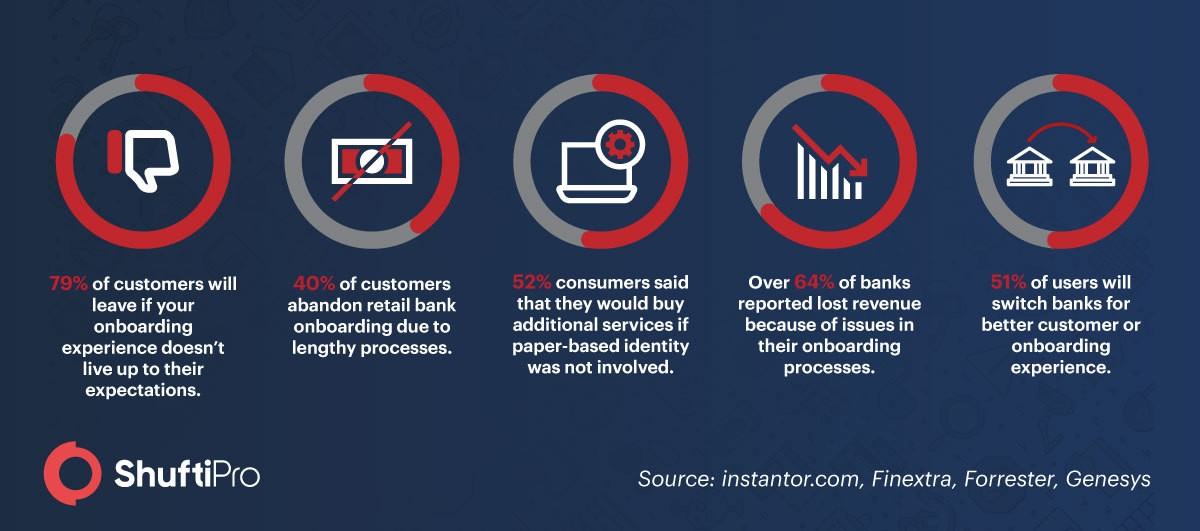 79% of customers will leave if your onboarding experience doesn't live up to their expectations.

40% of customers abandon retail bank onboarding due to lengthy processes.

52% consumers said that they would buy additional services if paper-based identity was not involved.

Over 64% of banks reported lost revenue because of issues in their onboarding processes.

51% of users will switch banks for better customer or onboarding experience.

ShuftiPro

Source: instantor.com, Finextra, Forrester, Genesys